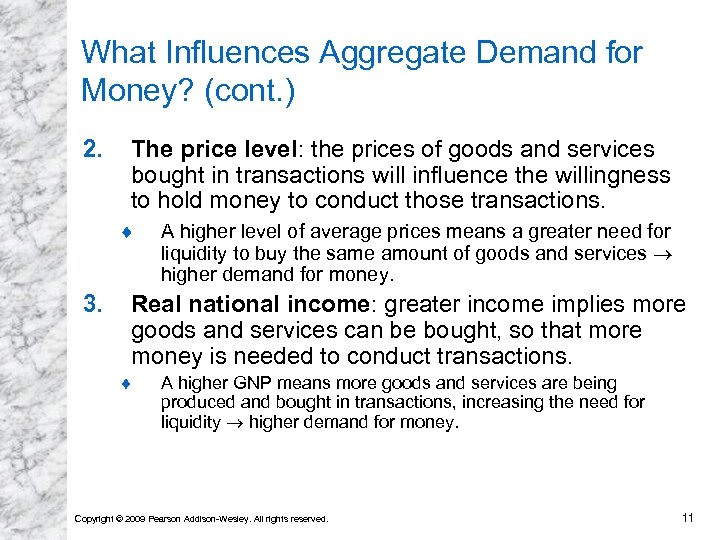 What Influences Aggregate Demand for Money? (cont.)

2. The price level: the prices of goods and services bought in transactions will influence the willingness to hold money to conduct those transactions.

♦ A higher level of average prices means a greater need for liquidity to buy the same amount of goods and services $\rightarrow$ higher demand for money.

3. Real national income: greater income implies more goods and services can be bought, so that more money is needed to conduct transactions.

♦ A higher GNP means more goods and services are being produced and bought in transactions, increasing the need for liquidity $\rightarrow$ higher demand for money.

Copyright © 2009 Pearson Addison-Wesley. All rights reserved.

11